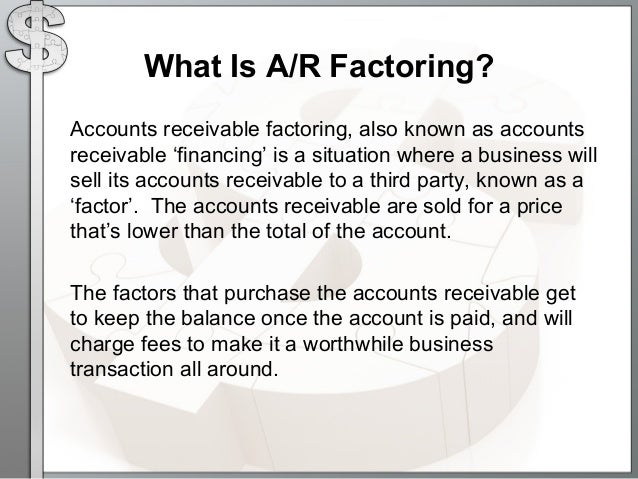 What Is A/R Factoring?

Accounts receivable factoring, also known as accounts receivable ‘financing’ is a situation where a business will sell its accounts receivable to a third party, known as a ‘factor’.  The accounts receivable are sold for a price that’s lower than the total of the account.

The factors that purchase the accounts receivable get to keep the balance once the account is paid, and will charge fees to make it a worthwhile business transaction all around.